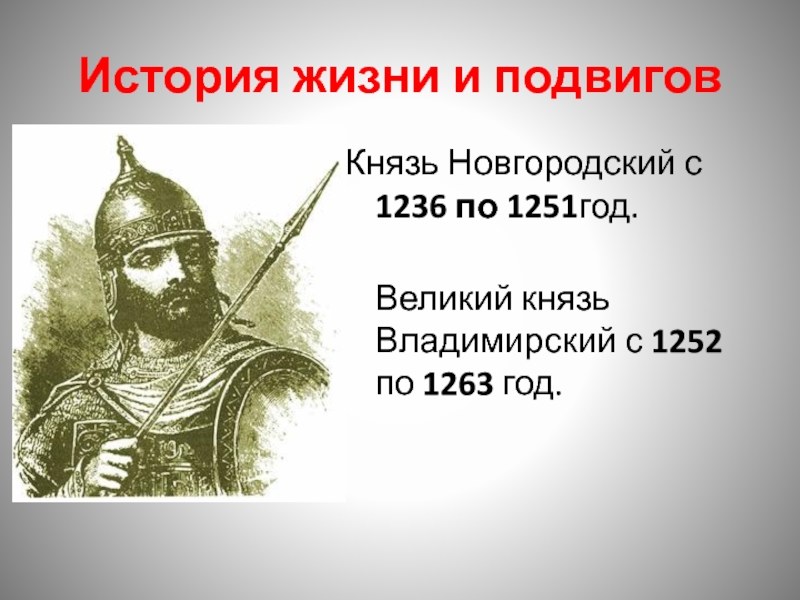 История жизни и подвигов

Князь Новгородский с 1236 по 1251год.

Великий князь Владимирский с 1252 по 1263 год.